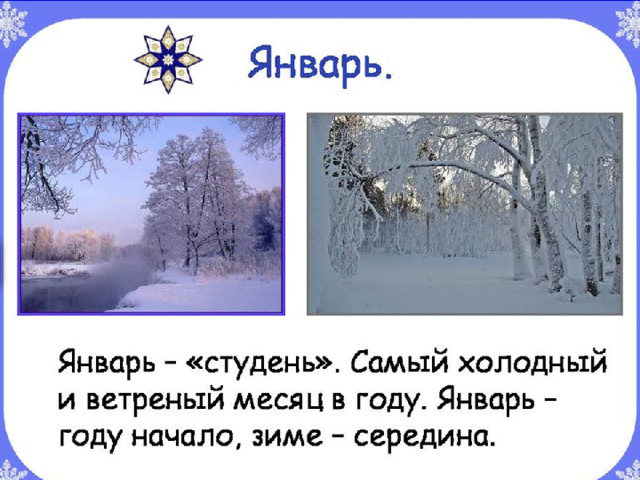 Январь.

Январь – «студень». Самый холодный и ветреный месяц в году. Январь – году начало, зиме – середина.